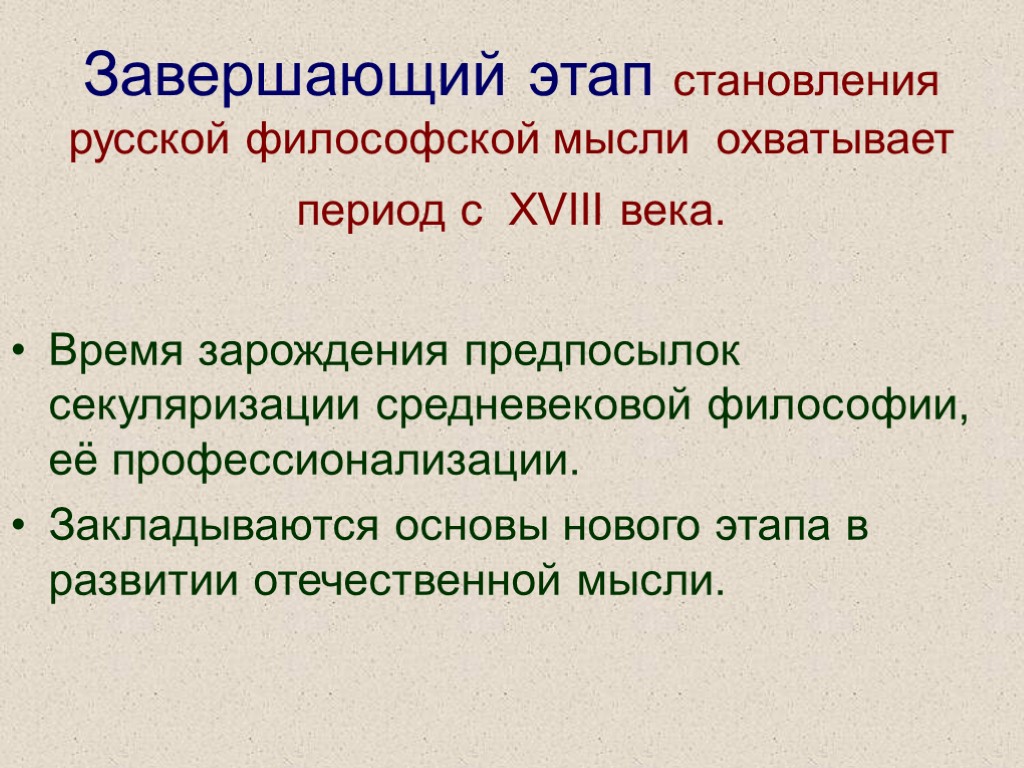 Завершающий этап становления русской философской мысли охватывает период с XVIII века.

• Время зарождения предпосылок секуляризации средневековой философии, её профессионализации.

• Закладываются основы нового этапа в развитии отечественной мысли.